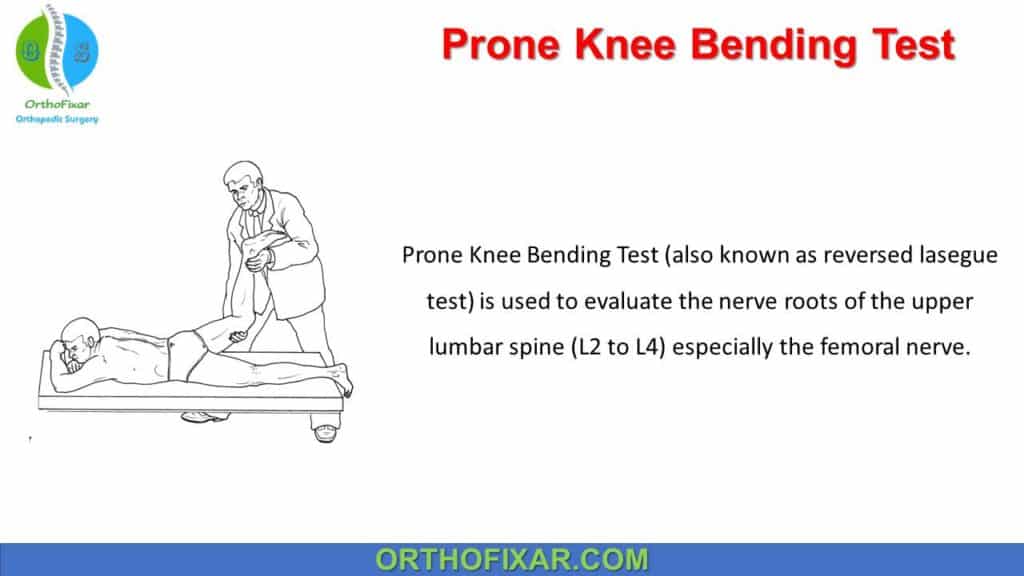 OrthoFixar
Orthopedic Surgery

Prone Knee Bending Test

Prone Knee Bending Test (also known as reversed lasegue test) is used to evaluate the nerve roots of the upper lumbar spine (L2 to L4) especially the femoral nerve.

ORTHOFIXAR.COM